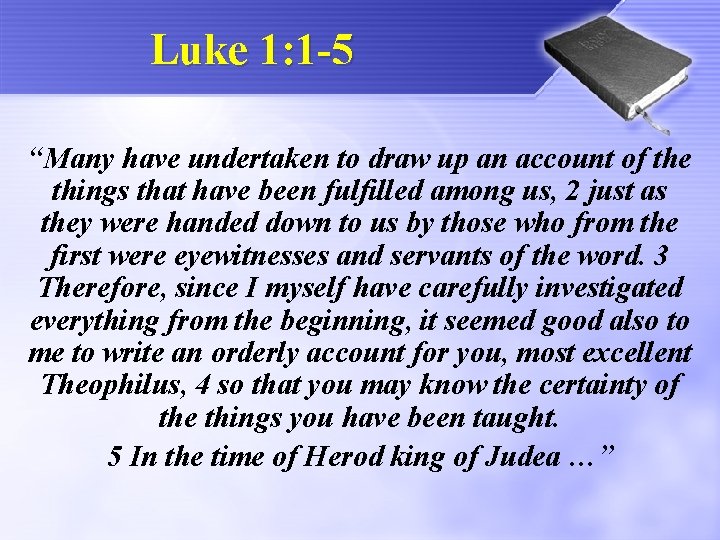 Luke 1:1-5

“Many have undertaken to draw up an account of the things that have been fulfilled among us, 2 just as they were handed down to us by those who from the first were eyewitnesses and servants of the word. 3 Therefore, since I myself have carefully investigated everything from the beginning, it seemed good also to me to write an orderly account for you, most excellent Theophilus, 4 so that you may know the certainty of the things you have been taught.

5 In the time of Herod king of Judea …”